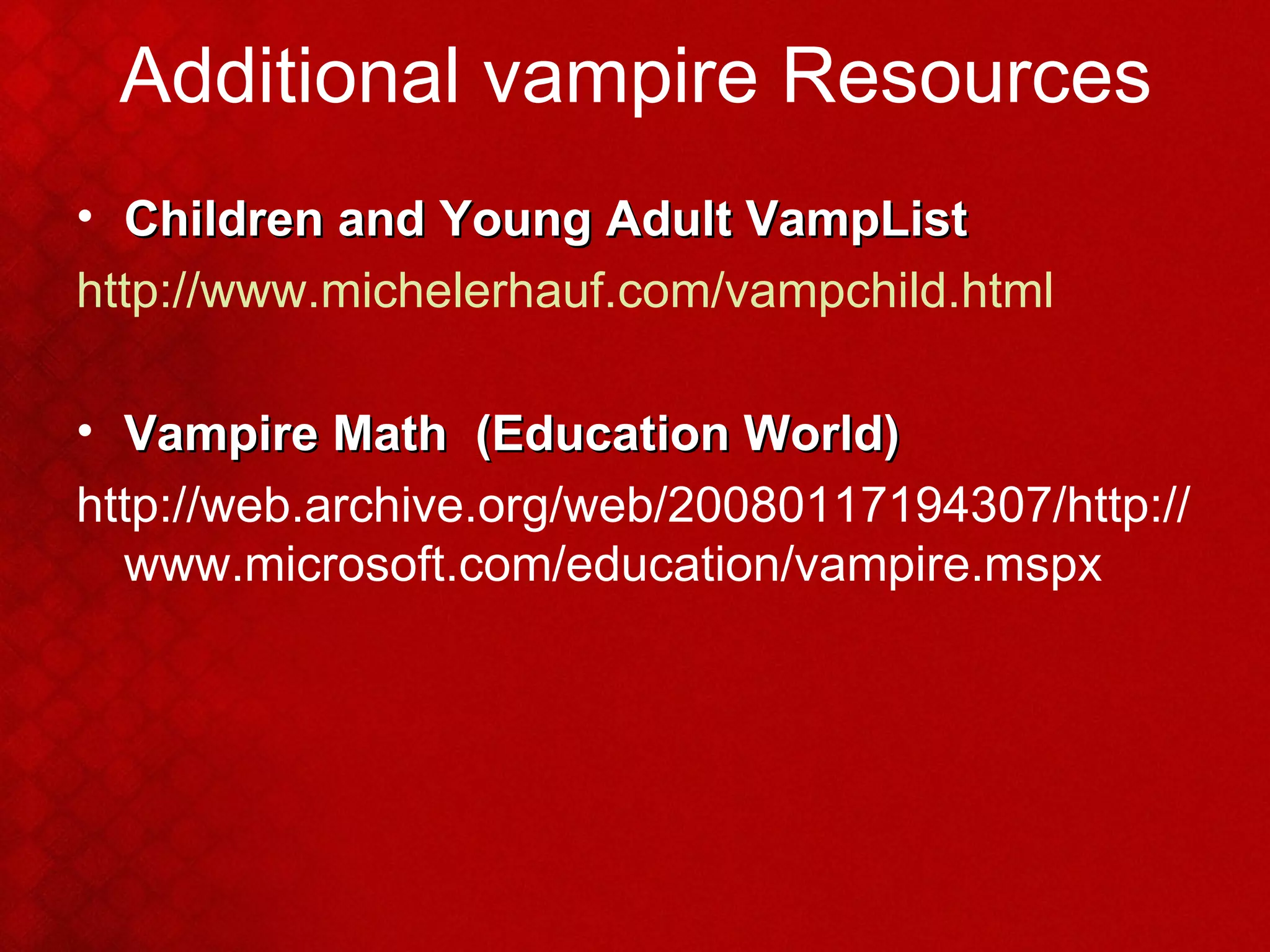 Additional vampire Resources

• Children and Young Adult VampList

http://www.michelerhauf.com/vampchild.html

• Vampire Math (Education World)

http://web.archive.org/web/20080117194307/http://www.microsoft.com/education/vampire.mspx